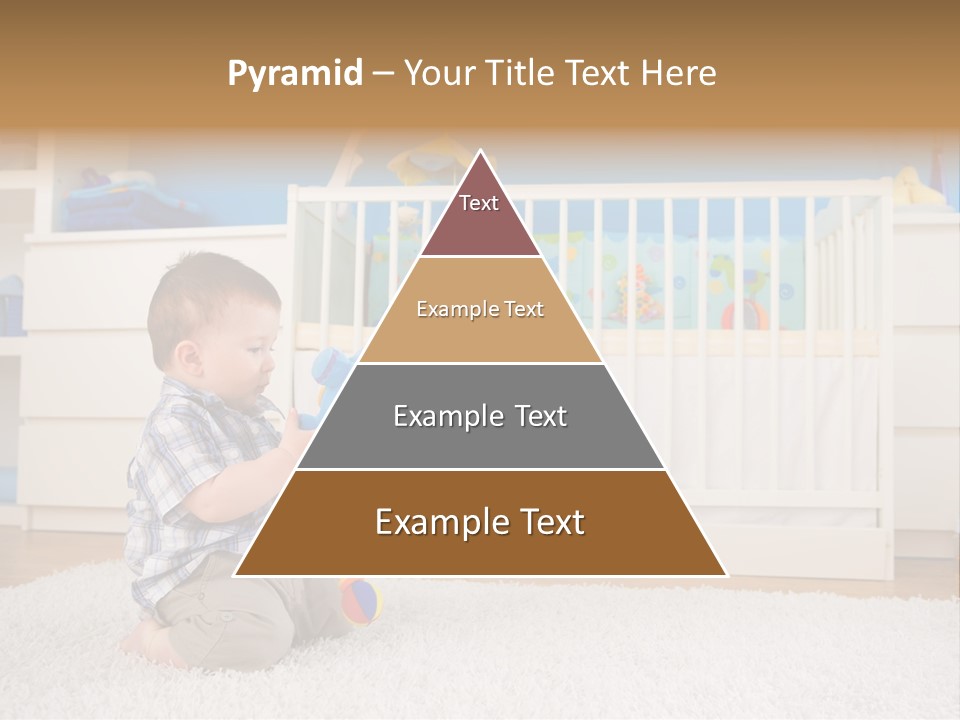 Pyramid – Your Title Text Here

Text

Example Text

Example Text

Example Text